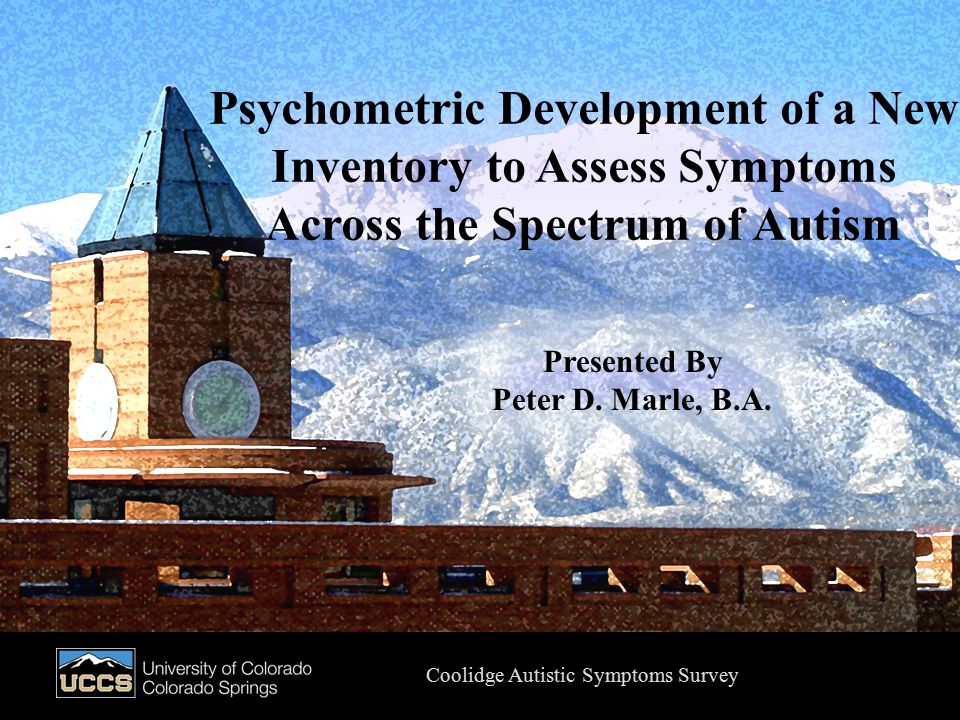 Psychometric Development of a New Inventory to Assess Symptoms Across the Spectrum of Autism

Presented By
Peter D. Marle, B.A.

UCCS University of Colorado Colorado Springs

Coolidge Autistic Symptoms Survey